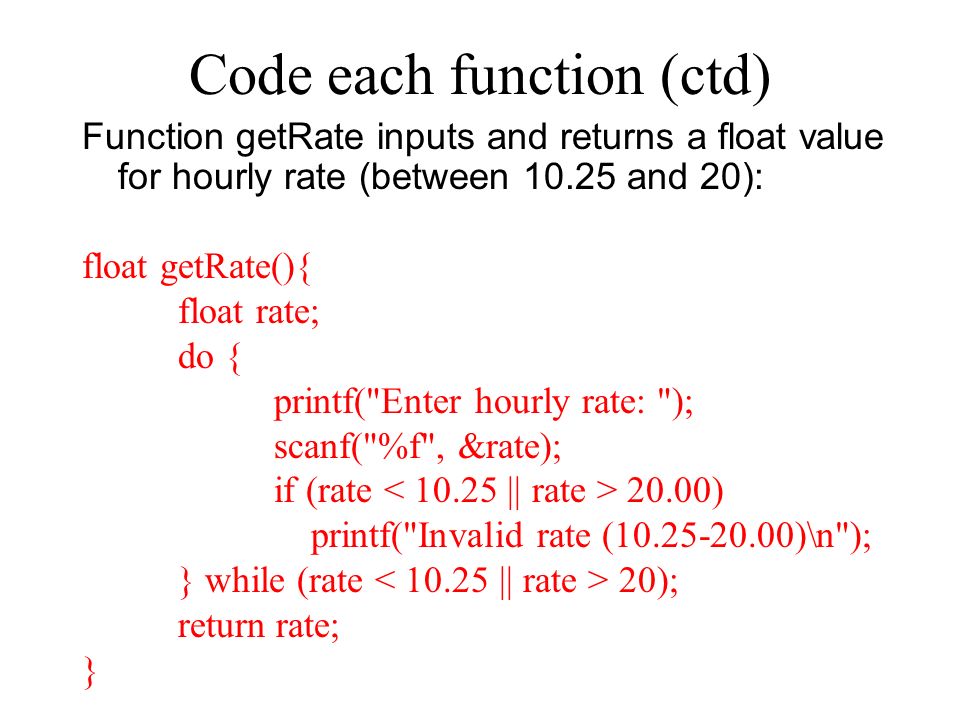 Code each function (ctd)

Function getRate inputs and returns a float value for hourly rate (between 10.25 and 20):

float getRate(){
float rate;
do {
printf("Enter hourly rate: ");
scanf("%f", &rate);
if (rate < 10.25 || rate > 20.00)
printf("Invalid rate (10.25-20.00)\n");
} while (rate < 10.25 || rate > 20);
return rate;
}